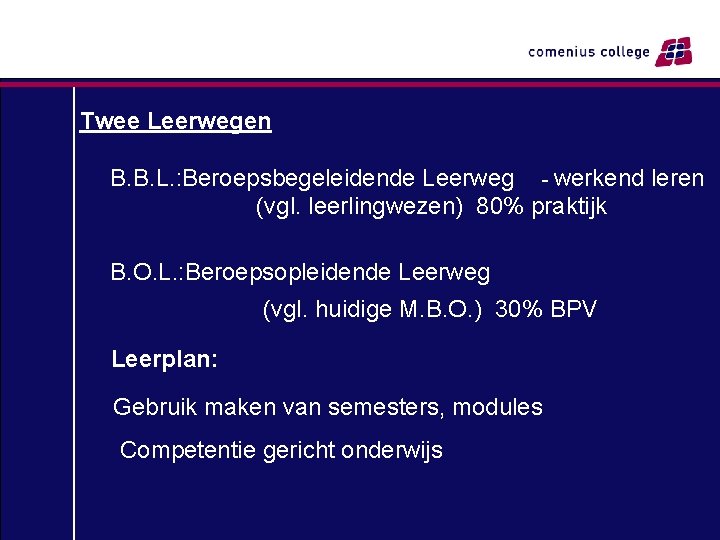 comenius college

Twee Leerwegen

B.B.L.:Beroepsbegeleidende Leerweg - werkend leren (vgl. leerlingwezen) 80% praktijk

B.O.L.:Beroepsopleidende Leerweg

(vgl. huidige M.B.O.) 30% BPV

Leerplan:

Gebruik maken van semesters, modules

Competentie gericht onderwijs